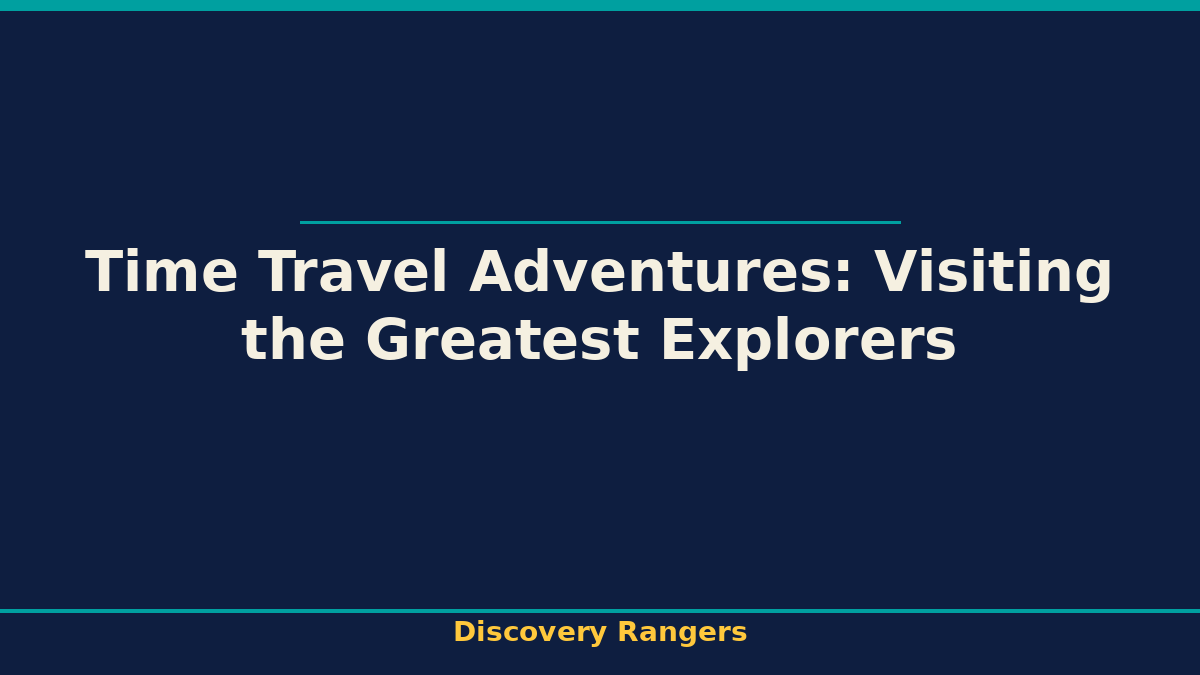 Time Travel Adventures: Visiting the Greatest Explorers

Discovery Rangers